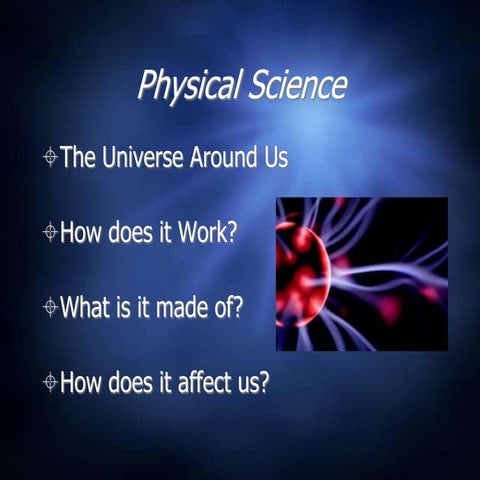 Physical Science

The Universe Around Us

How does it Work?

What is it made of?

How does it affect us?